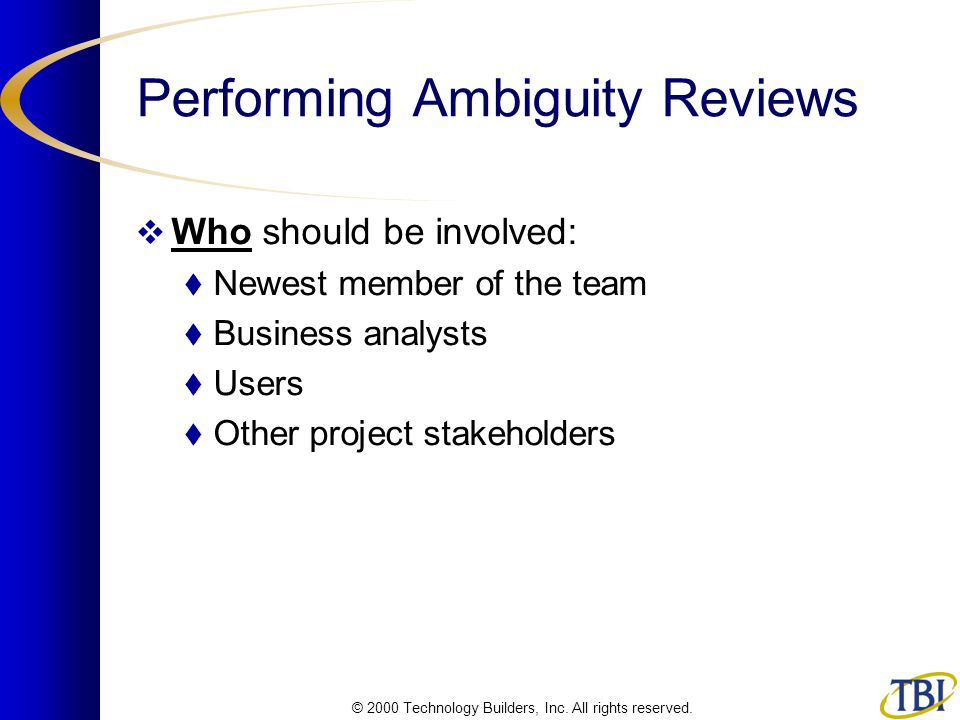 Performing Ambiguity Reviews

❖ Who should be involved:
♦ Newest member of the team
♦ Business analysts
♦ Users
♦ Other project stakeholders

© 2000 Technology Builders, Inc. All rights reserved.

TBI